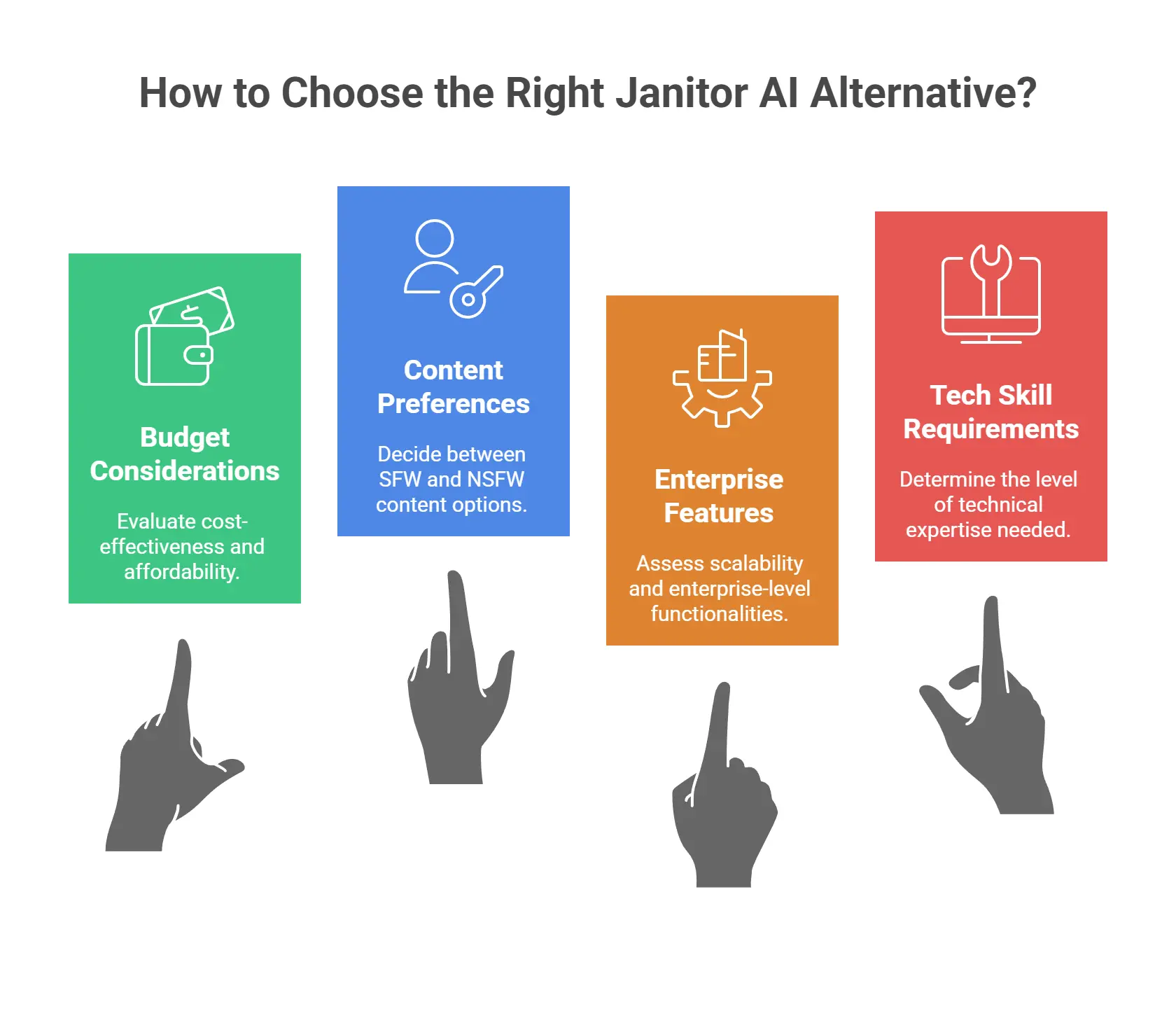 How to Choose the Right Janitor AI Alternative?

Budget Considerations

Evaluate cost-effectiveness and affordability.

Content Preferences

Decide between SFW and NSFW content options.

Enterprise Features

Assess scalability and enterprise-level functionalities.

Tech Skill Requirements

Determine the level of technical expertise needed.